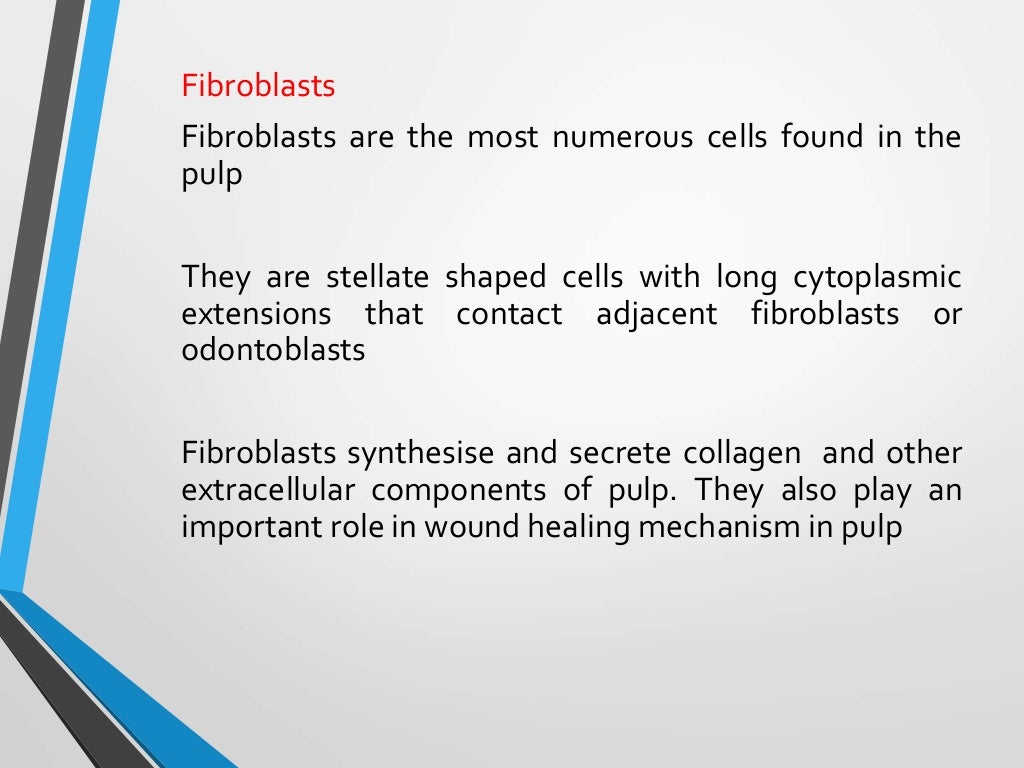 Fibroblasts

Fibroblasts are the most numerous cells found in the pulp

They are stellate shaped cells with long cytoplasmic extensions that contact adjacent fibroblasts or odontoblasts

Fibroblasts synthesise and secrete collagen and other extracellular components of pulp. They also play an important role in wound healing mechanism in pulp